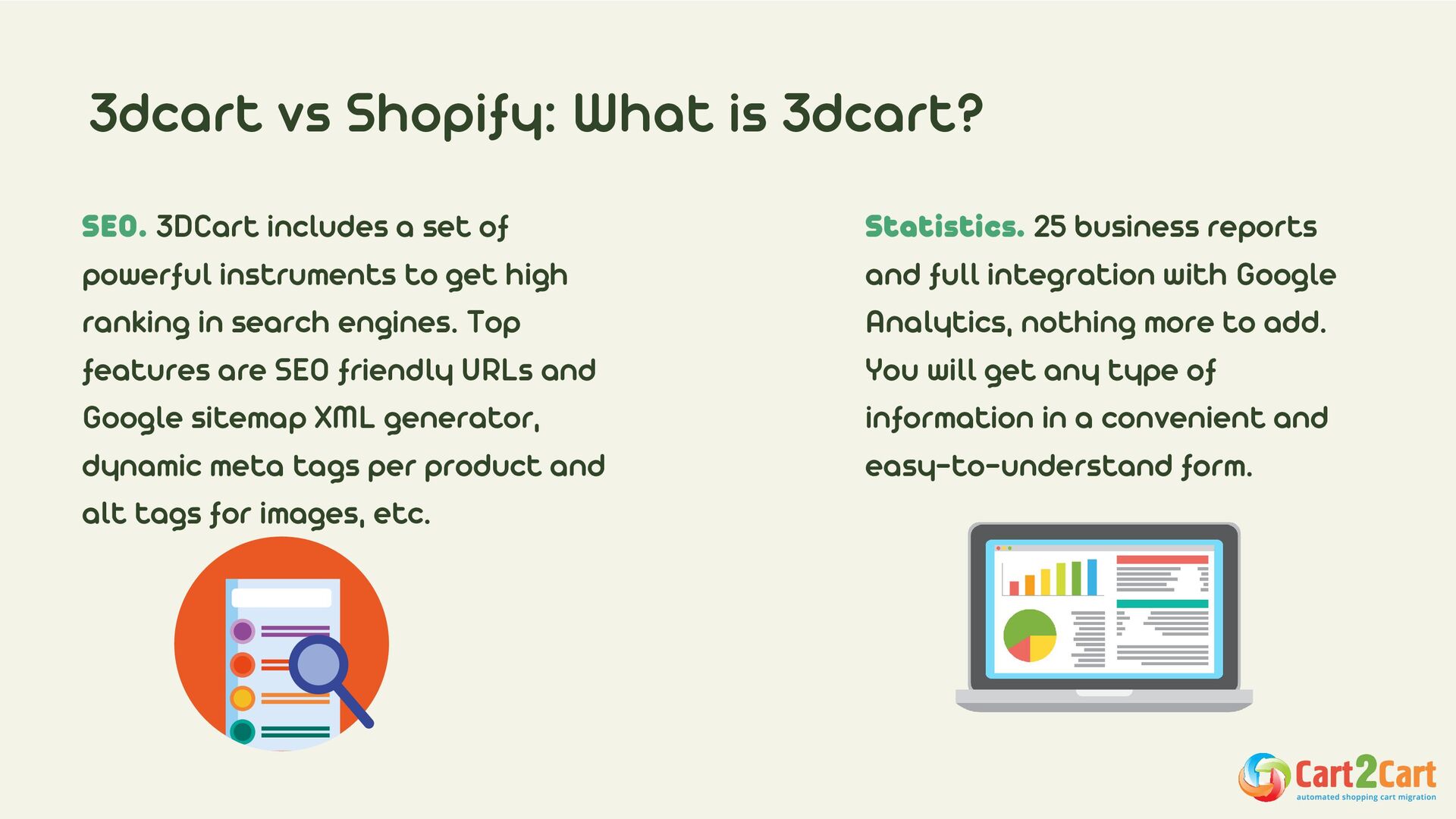 3dcart vs Shopify: What is 3dcart?

SEO. 3DCart includes a set of powerful instruments to get high ranking in search engines. Top features are SEO friendly URLs and Google sitemap XML generator, dynamic meta tags per product and alt tags for images, etc.

Statistics. 25 business reports and full integration with Google Analytics, nothing more to add. You will get any type of information in a convenient and easy-to-understand form.

Cart2Cart
automated shopping cart migration